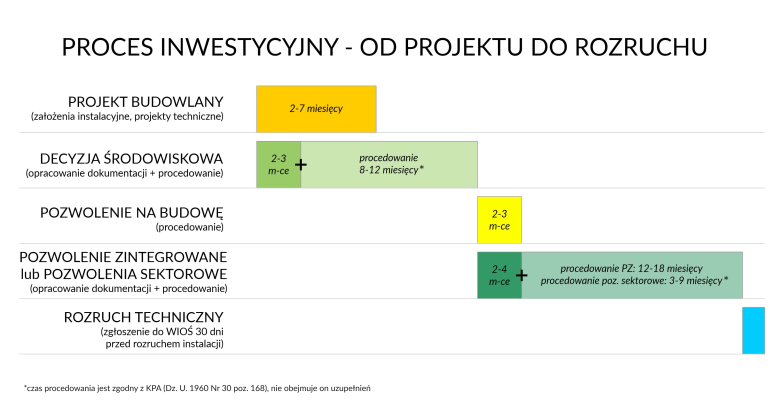 PROCES INWESTYCYJNY - OD PROJEKTU DO ROZRUCHU

PROJEKT BUDOWLANY
(założenia instalacyjne, projekty techniczne)

2-7 miesięcy

DECYZJA ŚRODOWISKOWA
(opracowanie dokumentacji + procedowanie)

2-3 m-ce + procedowanie 8-12 miesięcy*

POZWOLENIE NA BUDOWĘ
(procedowanie)

2-3 m-ce

POZWOLENIE ZINTEGROWANE lub POZWOLENIA SEKTOROWE
(opracowanie dokumentacji + procedowanie)

2-4 m-ce + procedowanie PZ: 12-18 miesięcy procedowanie poz. sektorowe: 3-9 miesięcy*

ROZRUCH TECHNICZNY
(zgłoszenie do WIOŚ 30 dni przed rozruchem instalacji)

*czas procedowania jest zgodny z KPA (Dz. U. 1960 Nr 30 poz. 168), nie obejmuje on uzupełnień